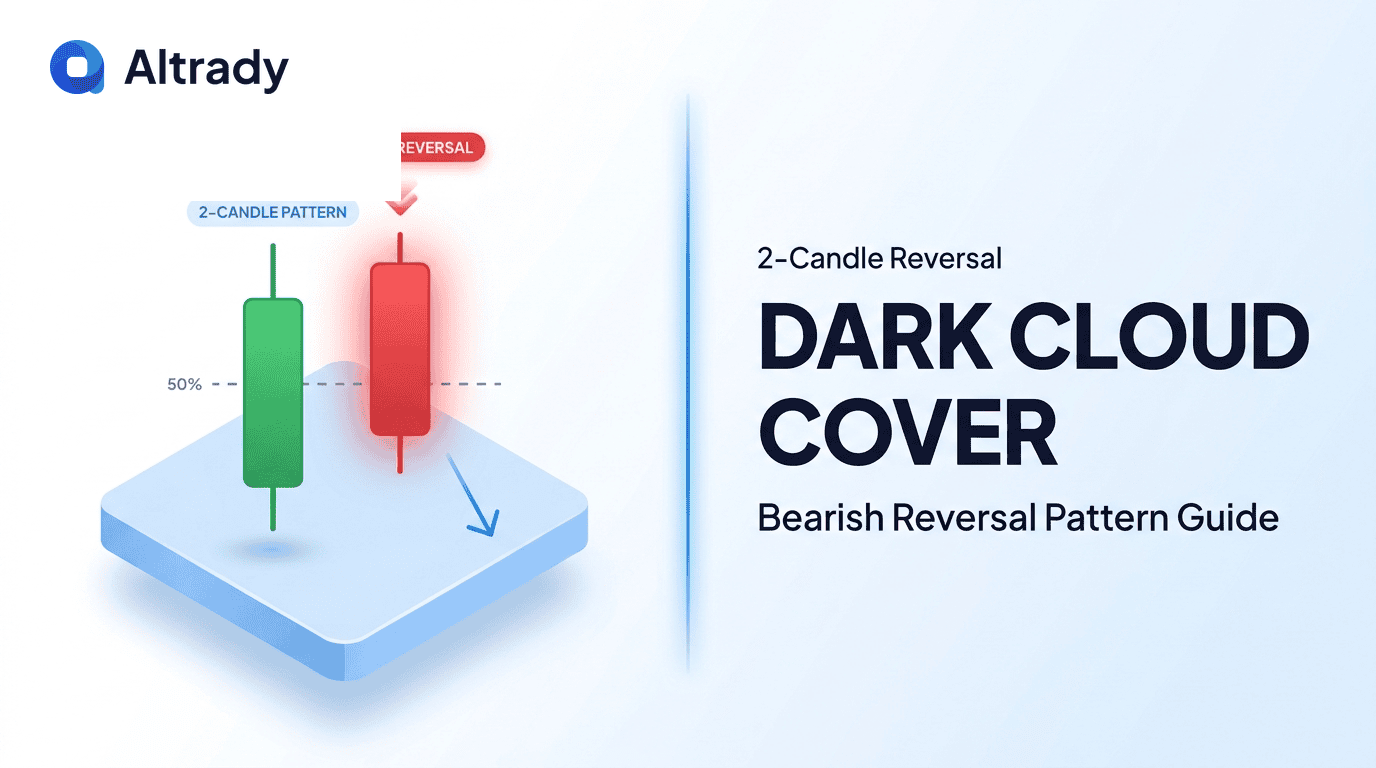 Altrady

REVERSAL

2-CANDLE PATTERN

50%

2-Candle Reversal

DARK CLOUD COVER

Bearish Reversal Pattern Guide